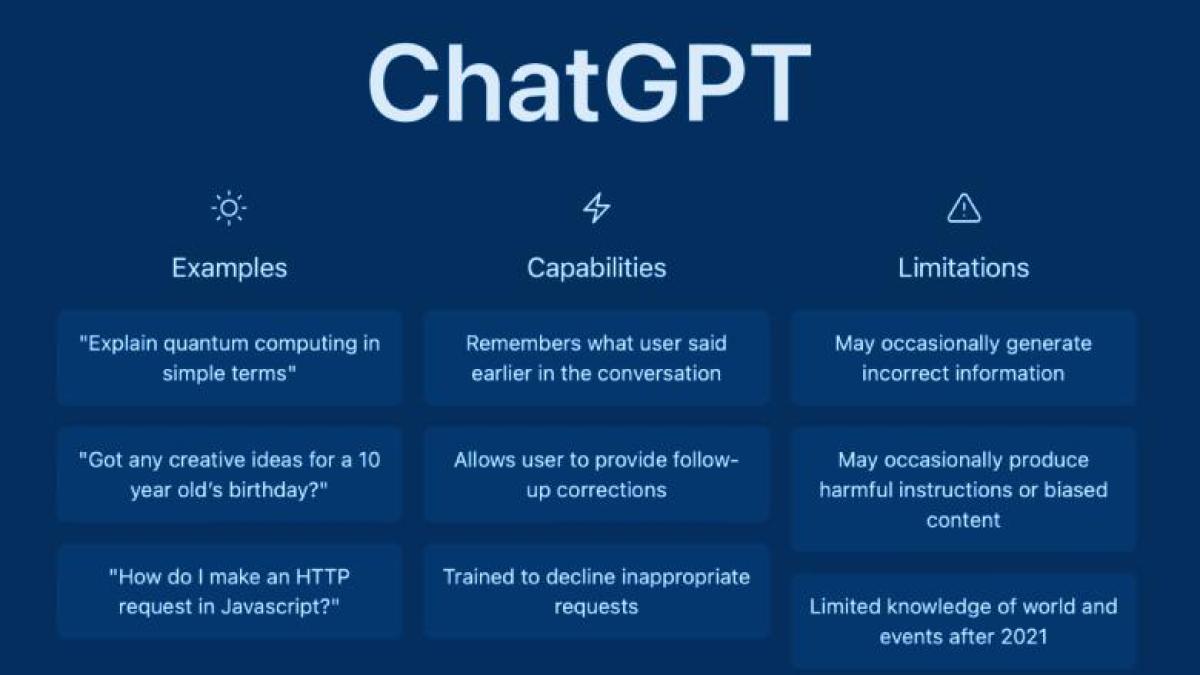 ChatGPT

Examples

"Explain quantum computing in simple terms"

"Got any creative ideas for a 10 year old's birthday?"

"How do I make an HTTP request in Javascript?"

Capabilities

Remembers what user said earlier in the conversation

Allows user to provide follow-up corrections

Trained to decline inappropriate requests

Limitations

May occasionally generate incorrect information

May occasionally produce harmful instructions or biased content

Limited knowledge of world and events after 2021